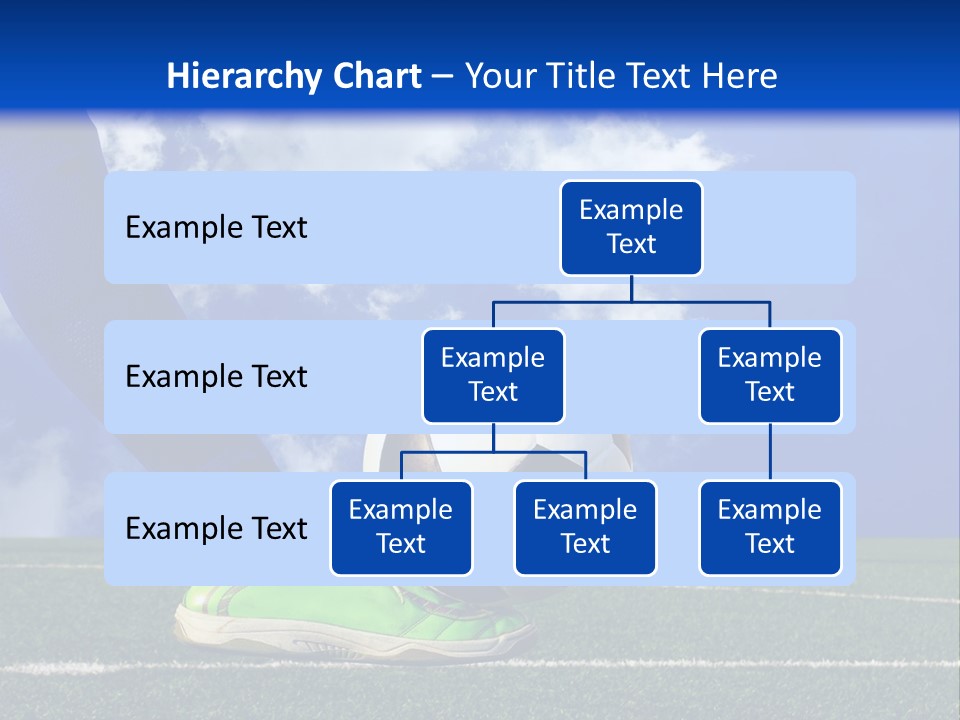 Hierarchy Chart – Your Title Text Here

Example Text

Example Text

Example Text

Example Text

Example Text

Example Text

Example Text

Example Text

Example Text